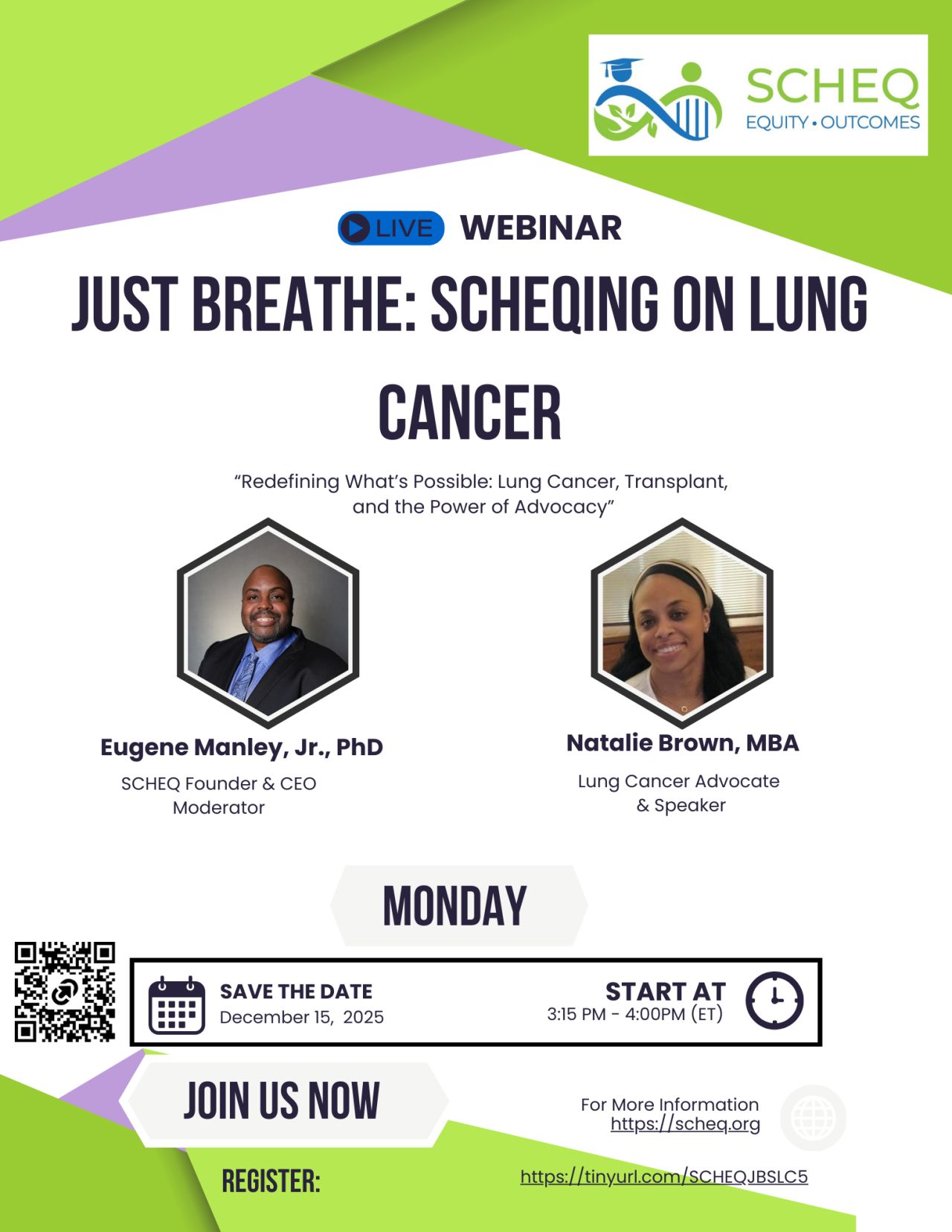 SCHEQ
EQUITY • OUTCOMES

LIVE WEBINAR

JUST BREATHE: SCHEQING ON LUNG CANCER

"Redefining What's Possible: Lung Cancer, Transplant, and the Power of Advocacy"

Eugene Manley, Jr., PhD
SCHEQ Founder & CEO
Moderator

Natalie Brown, MBA
Lung Cancer Advocate
& Speaker

MONDAY

SAVE THE DATE
December 15, 2025

START AT
3:15 PM - 4:00PM (ET)

JOIN US NOW

For More Information
https://scheq.org

REGISTER:

https://tinyurl.com/SCHEQJBSLC5